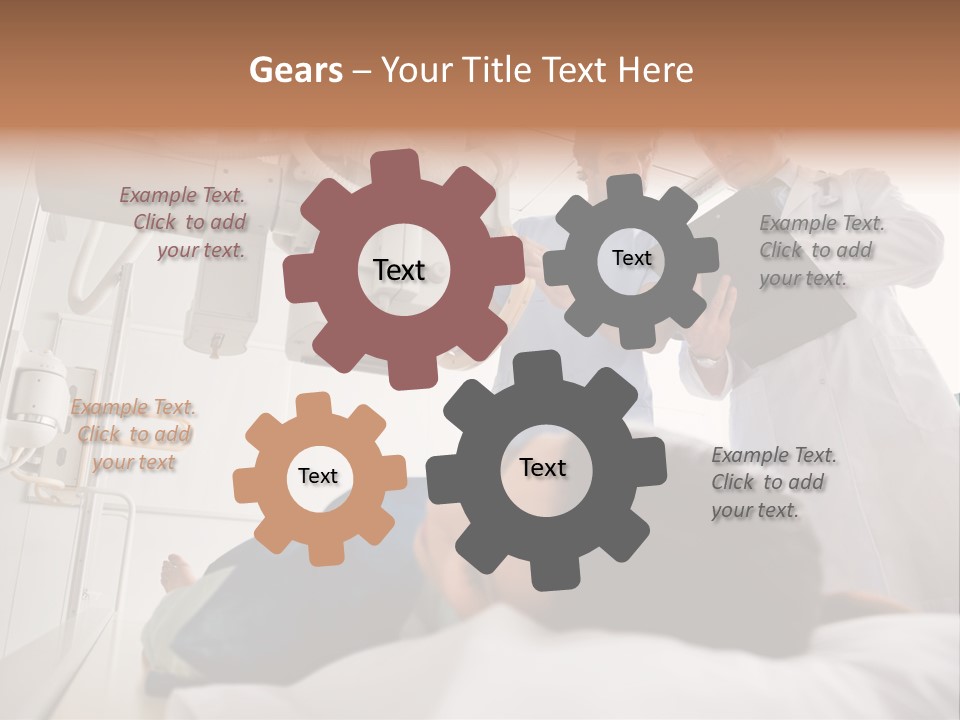 Gears – Your Title Text Here

Example Text. Click to add your text.

Text

Text

Example Text. Click to add your text.

Example Text. Click to add your text

Text

Text

Example Text. Click to add your text.